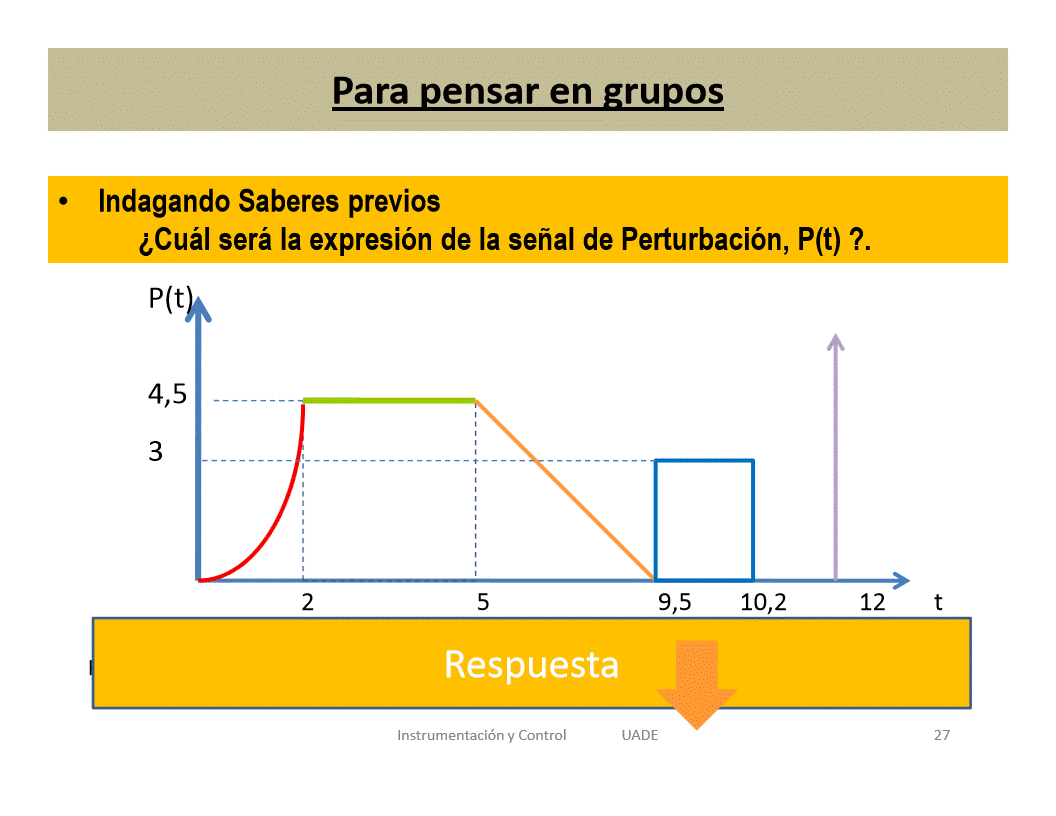 Para pensar en grupos

• Indagando Saberes previos
¿Cuál será la expresión de la señal de Perturbación, P(t) ?.

P(t)
4,5
3
2
5
9,5
10,2
12
t

Respuesta

Instrumentación y Control UADE 27